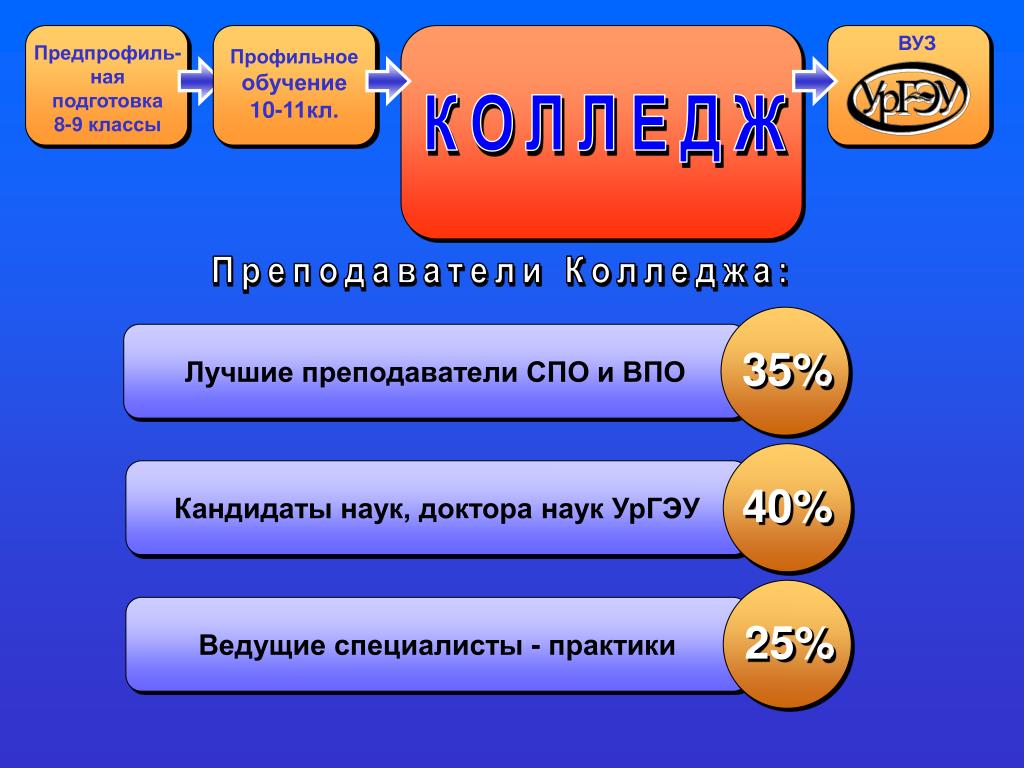 Предпрофильная подготовка 8-9 классы

Профильное обучение 10-11кл.

КОЛЛЕДЖ

ВУЗ

УрГЭУ

Преподаватели Колледжа:

Лучшие преподаватели СПО и ВПО

35%

Кандидаты наук, доктора наук УрГЭУ

40%

Ведущие специалисты - практики

25%